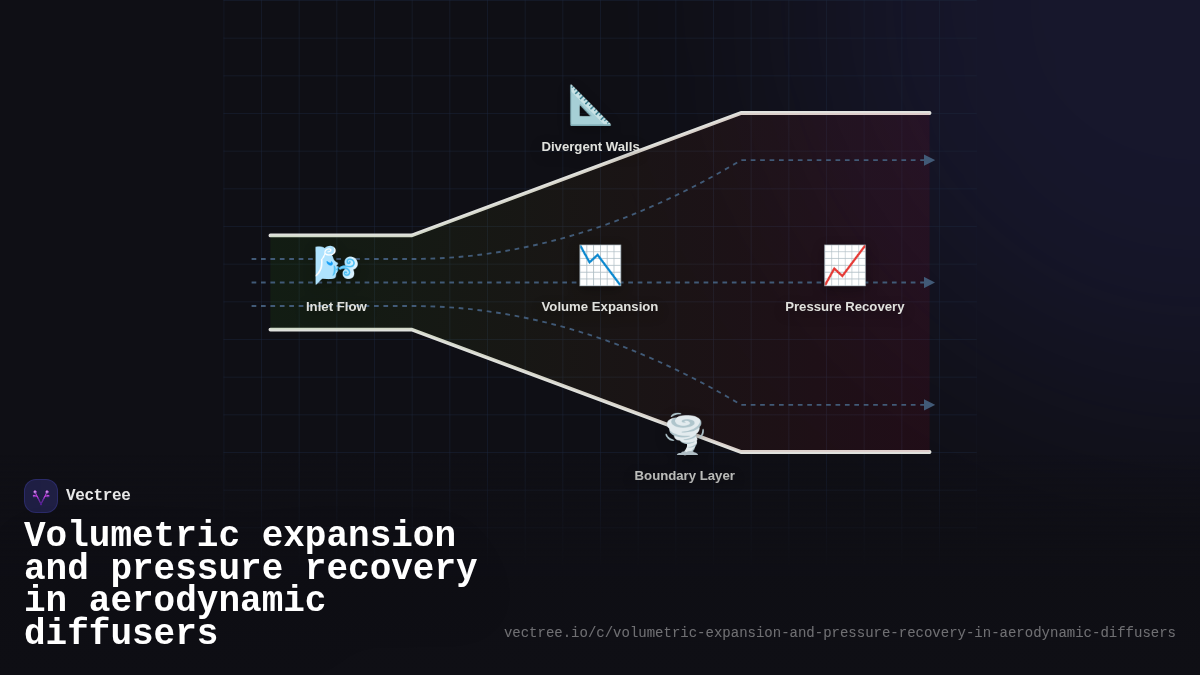 Divergent Walls

Inlet Flow

Volume Expansion

Pressure Recovery

Boundary Layer

Vectree

Volumetric expansion and pressure recovery in aerodynamic diffusers

vectree.io/c/volumetric-expansion-and-pressure-recovery-in-aerodynamic-diffusers